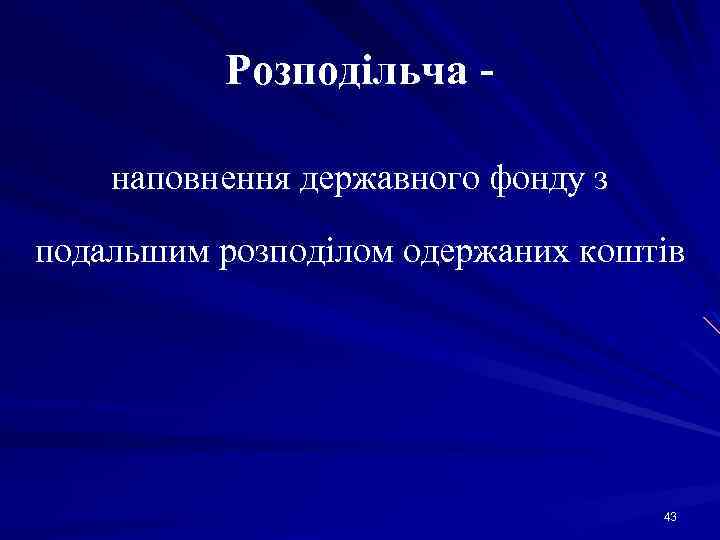 Розподільча -

наповнення державного фонду з подальшим розподілом одержаних коштів

43